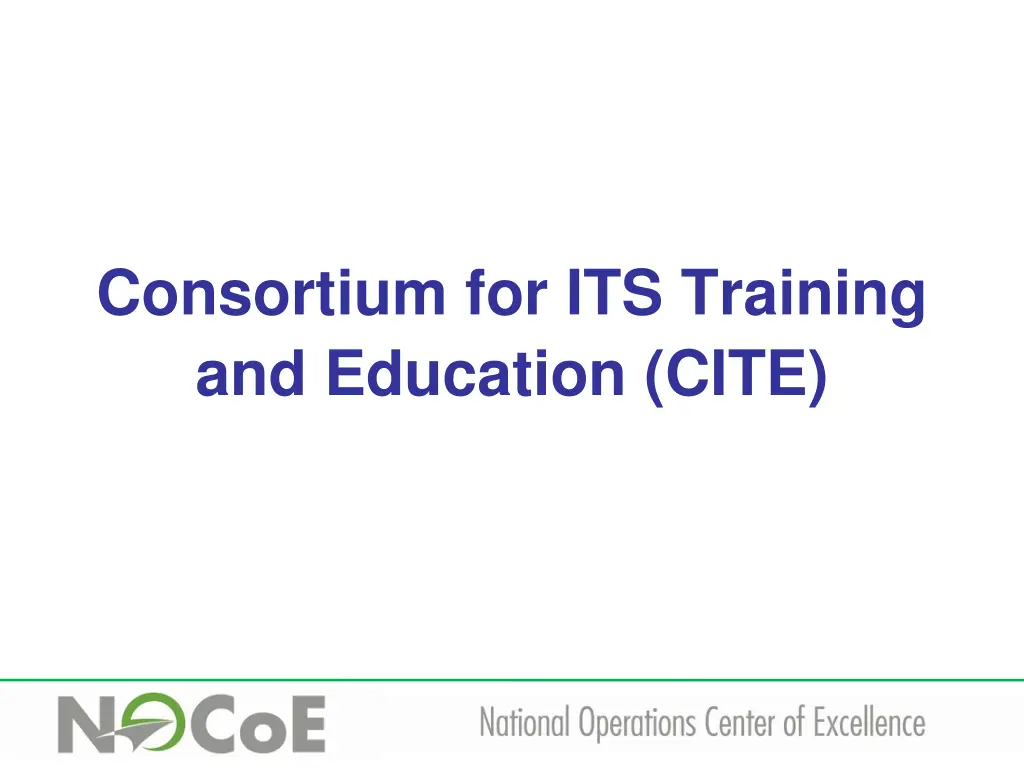 Consortium for ITS Training and Education (CITE)

NOCoE

National Operations Center of Excellence